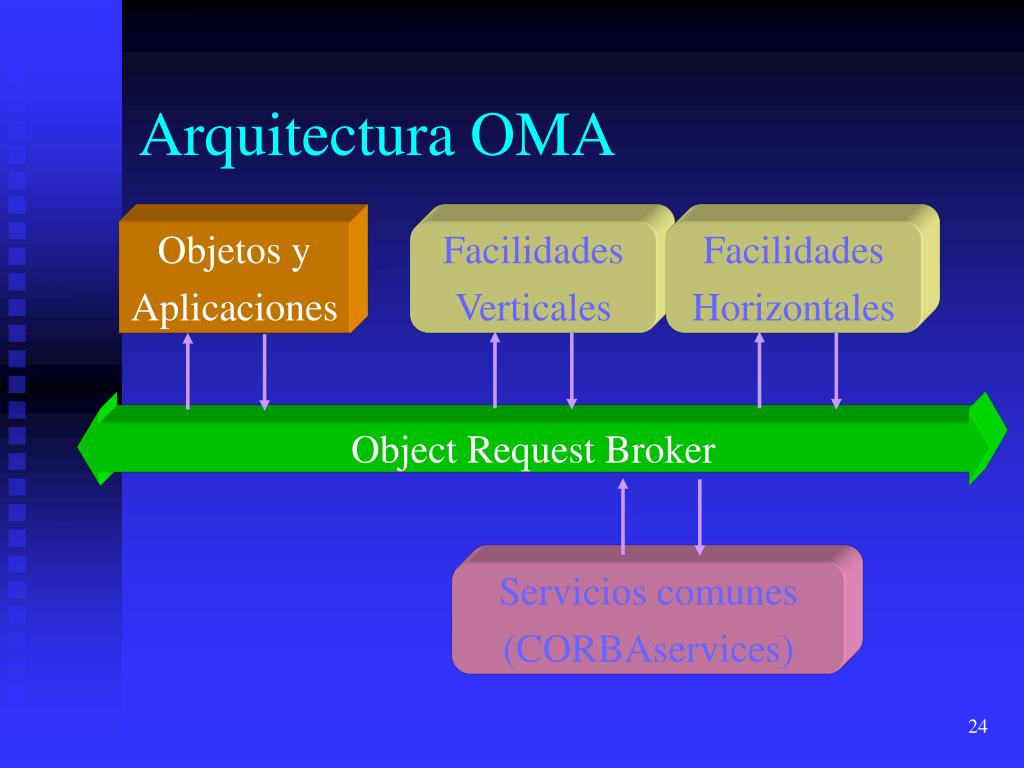 Arquitectura OMA

Objetos y Aplicaciones

Facilidades Verticales

Facilidades Horizontales

Object Request Broker

Servicios comunes (CORBAservices)

24